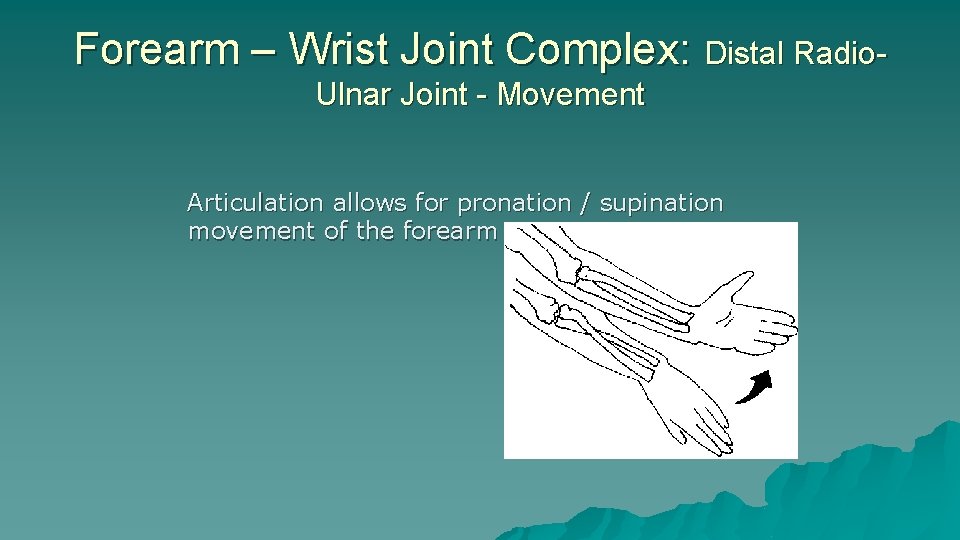 Forearm – Wrist Joint Complex: Distal Radio-Ulnar Joint - Movement

Articulation allows for pronation / supination movement of the forearm